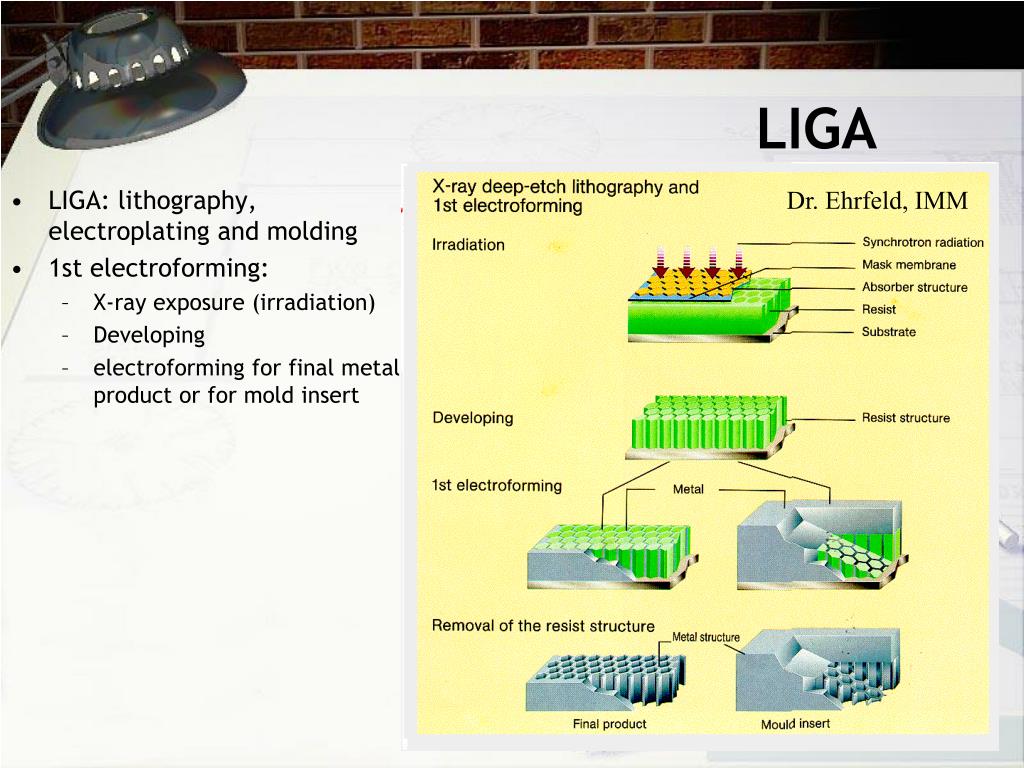 LIGA

• LIGA: lithography, electroplating and molding
• 1st electroforming:
– X-ray exposure (irradiation)
– Developing
– electroforming for final metal product or for mold insert

X-ray deep-etch lithography and 1st electroforming

Dr. Ehrfeld, IMM

Irradiation

Synchrotron radiation
Mask membrane
Absorber structure
Resist
Substrate

Developing

Resist structure

1st electroforming

Metal

Removal of the resist structure

Metal structure

Final product

Mould insert